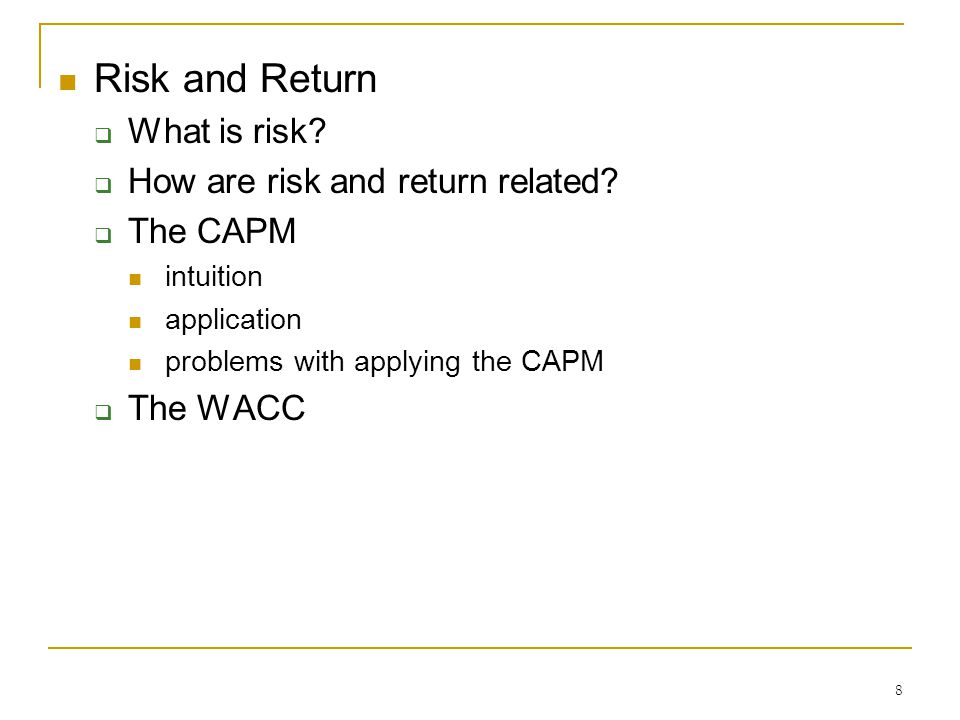 Risk and Return

What is risk?

How are risk and return related?

The CAPM

intuition

application

problems with applying the CAPM

The WACC

8